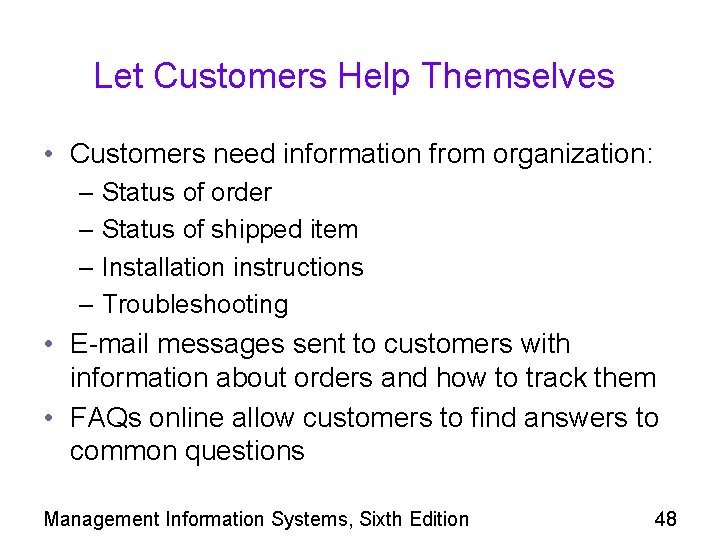 Let Customers Help Themselves

• Customers need information from organization:
– Status of order
– Status of shipped item
– Installation instructions
– Troubleshooting

• E-mail messages sent to customers with information about orders and how to track them

• FAQs online allow customers to find answers to common questions

Management Information Systems, Sixth Edition

48